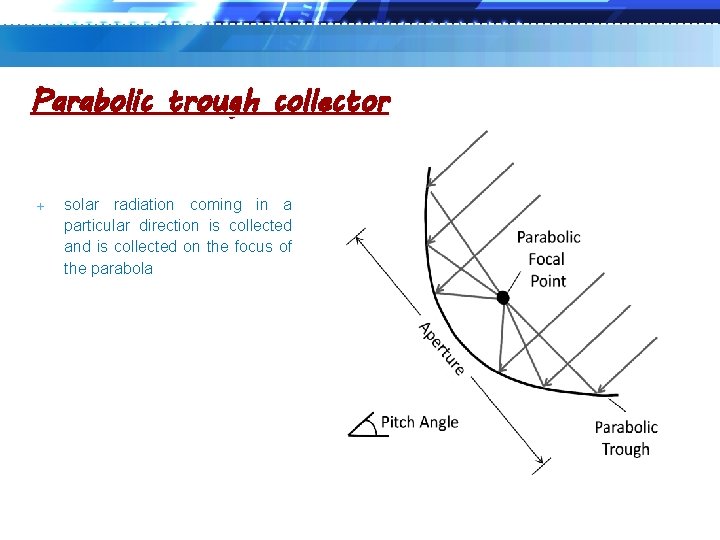 Parabolic trough collector

+ solar radiation coming in a particular direction is collected and is collected on the focus of the parabola

Parabolic Focal Point

Aperture

Pitch Angle

Parabolic Trough